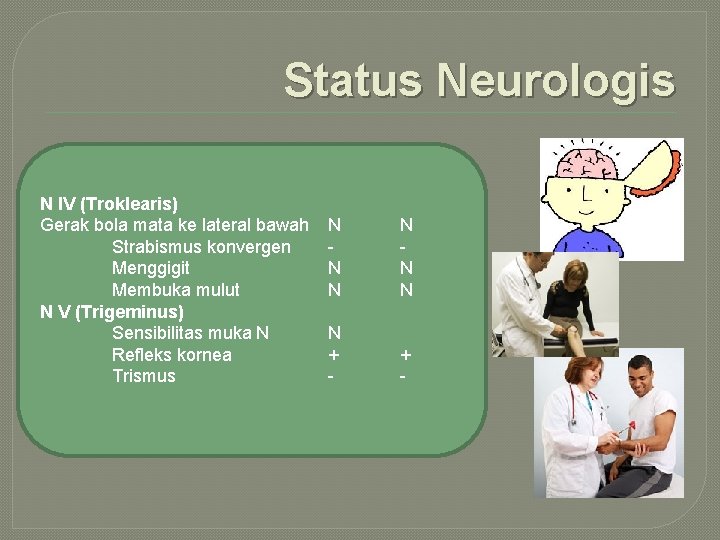 Status Neurologis

N IV (Troklearis)
Gerak bola mata ke lateral bawah N N
Strabismus konvergen - -
Menggigit N N
Membuka mulut N N
N V (Trigeminus)
Sensibilitas muka N N
Refleks kornea + +
Trismus - -